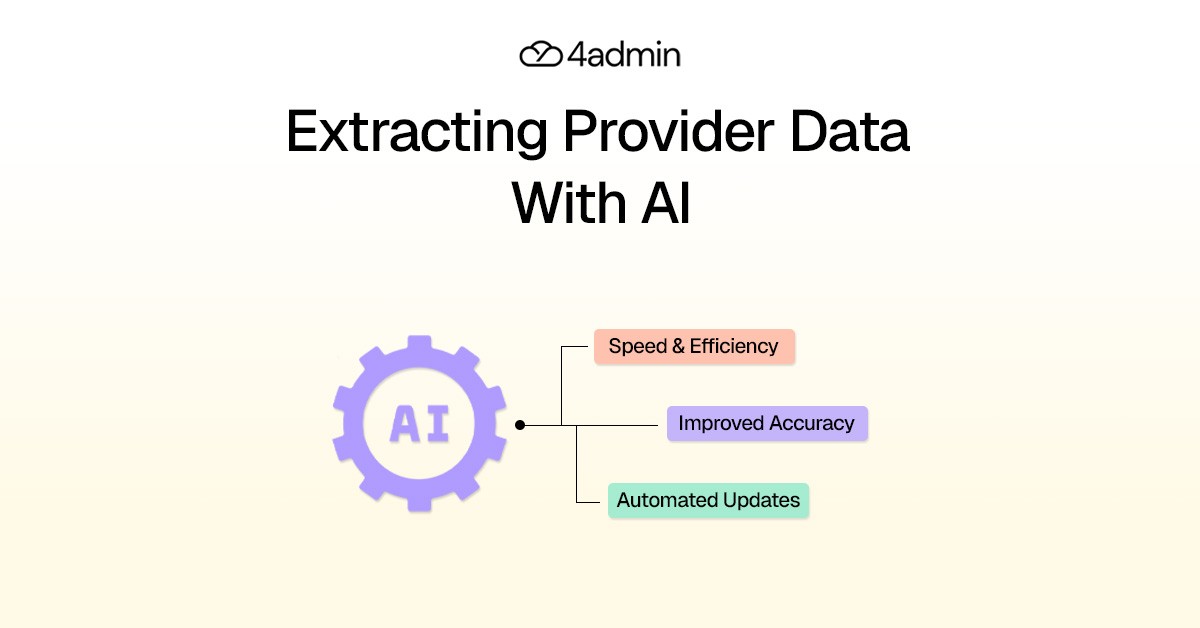 4admin

Extracting Provider Data With AI

AI

Speed & Efficiency

Improved Accuracy

Automated Updates